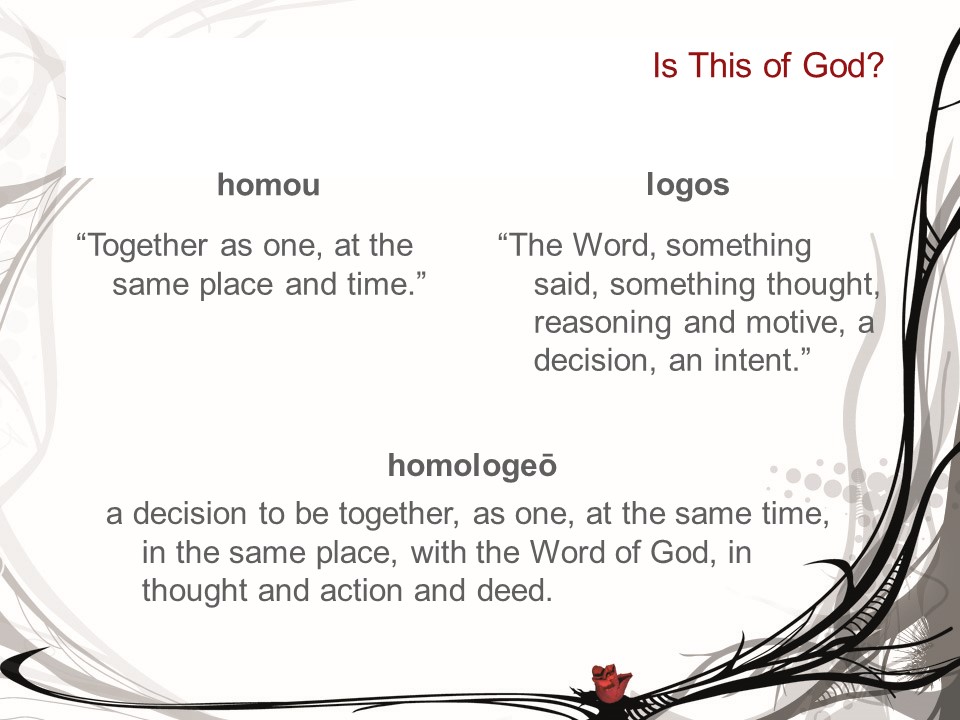 Is This of God?

homou

“Together as one, at the same place and time.”

logos

“The Word, something said, something thought, reasoning and motive, a decision, an intent.”

homologeō

a decision to be together, as one, at the same time, in the same place, with the Word of God, in thought and action and deed.